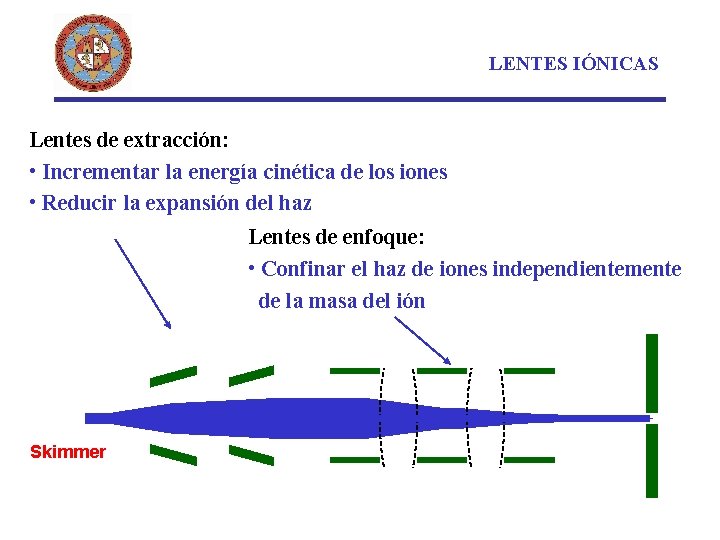 LENTES IÓNICAS

Lentes de extracción:

• Incrementar la energía cinética de los iones

• Reducir la expansión del haz

Lentes de enfoque:

• Confinar el haz de iones independientemente de la masa del ión

Skimmer